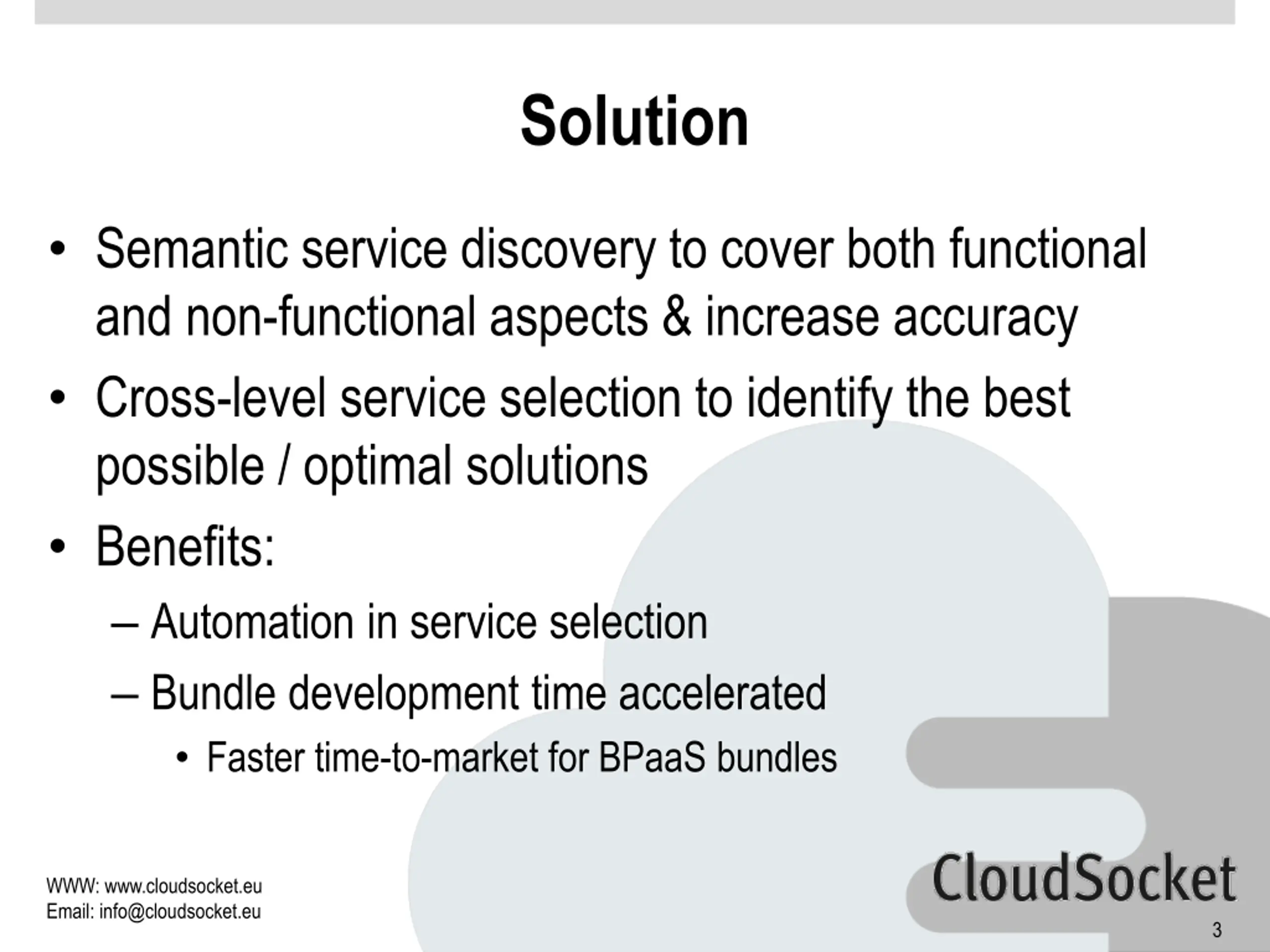 Solution

• Semantic service discovery to cover both functional and non-functional aspects & increase accuracy

• Cross-level service selection to identify the best possible / optimal solutions

• Benefits:
– Automation in service selection
– Bundle development time accelerated
• Faster time-to-market for BPaaS bundles

WWW: www.cloudsocket.eu
Email: info@cloudsocket.eu

CloudSocket

3